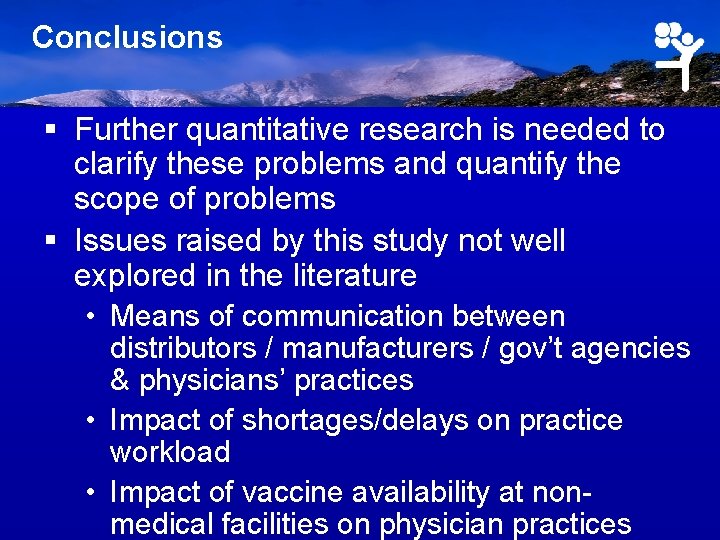 Conclusions

▪ Further quantitative research is needed to clarify these problems and quantify the scope of problems

▪ Issues raised by this study not well explored in the literature

• Means of communication between distributors / manufacturers / gov't agencies & physicians' practices

• Impact of shortages/delays on practice workload

• Impact of vaccine availability at non-medical facilities on physician practices